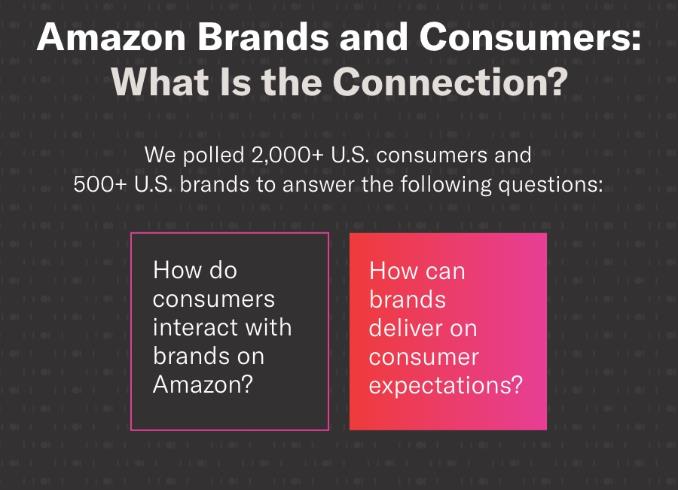 Amazon Brands and Consumers:
What Is the Connection?

We polled 2,000+ U.S. consumers and 500+ U.S. brands to answer the following questions:

How do consumers interact with brands on Amazon?

How can brands deliver on consumer expectations?